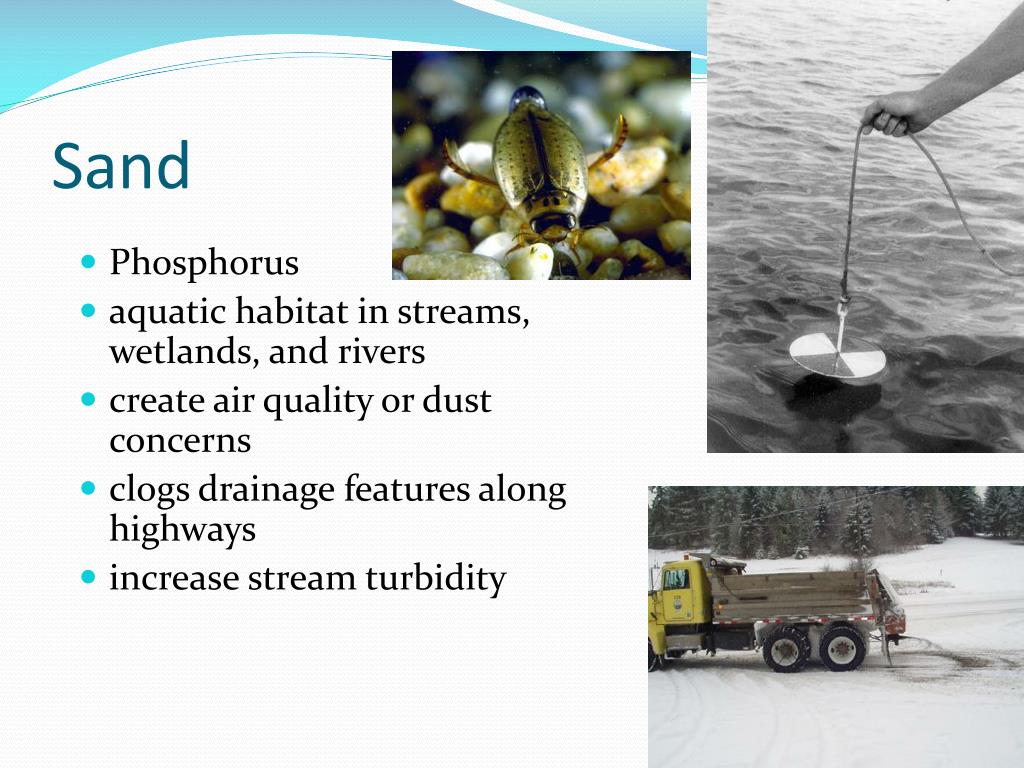 Sand

- Phosphorus
- aquatic habitat in streams, wetlands, and rivers
- create air quality or dust concerns
- clogs drainage features along highways
- increase stream turbidity